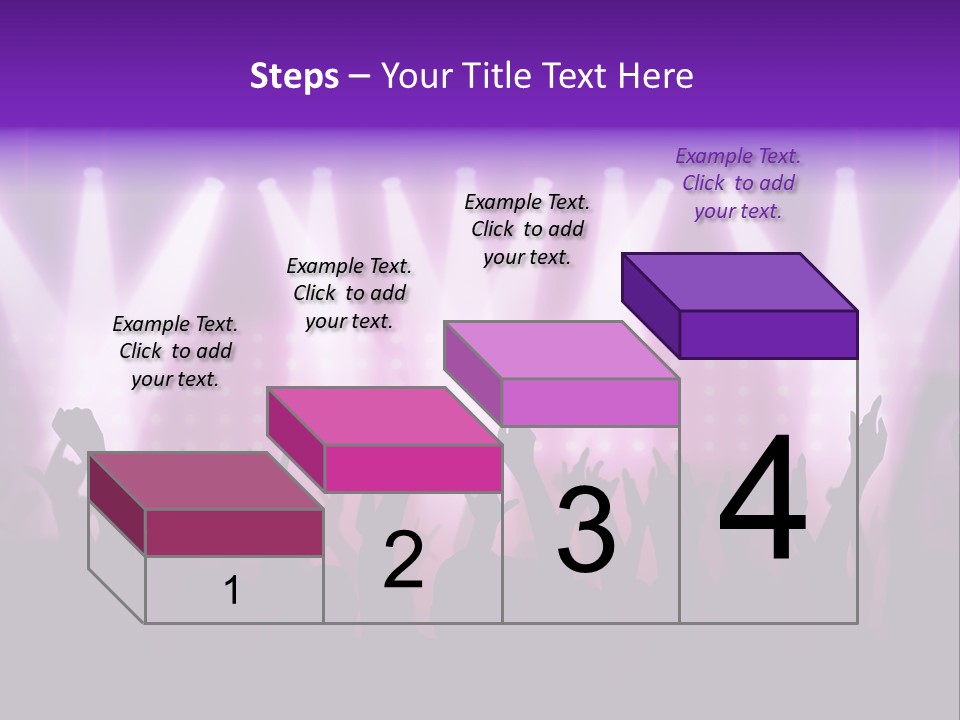 Steps – Your Title Text Here

Example Text. Click to add your text.

Example Text. Click to add your text.

Example Text. Click to add your text.

Example Text. Click to add your text.

1

2

3

4